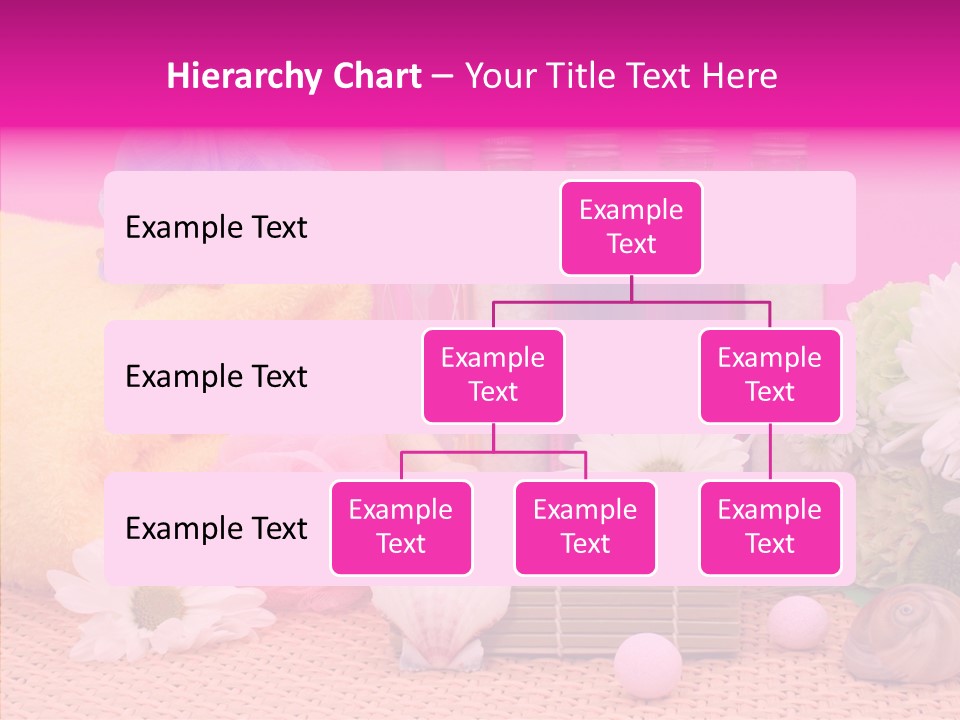 Hierarchy Chart – Your Title Text Here

Example Text

Example Text

Example Text

Example Text

Example Text

Example Text

Example Text

Example Text

Example Text